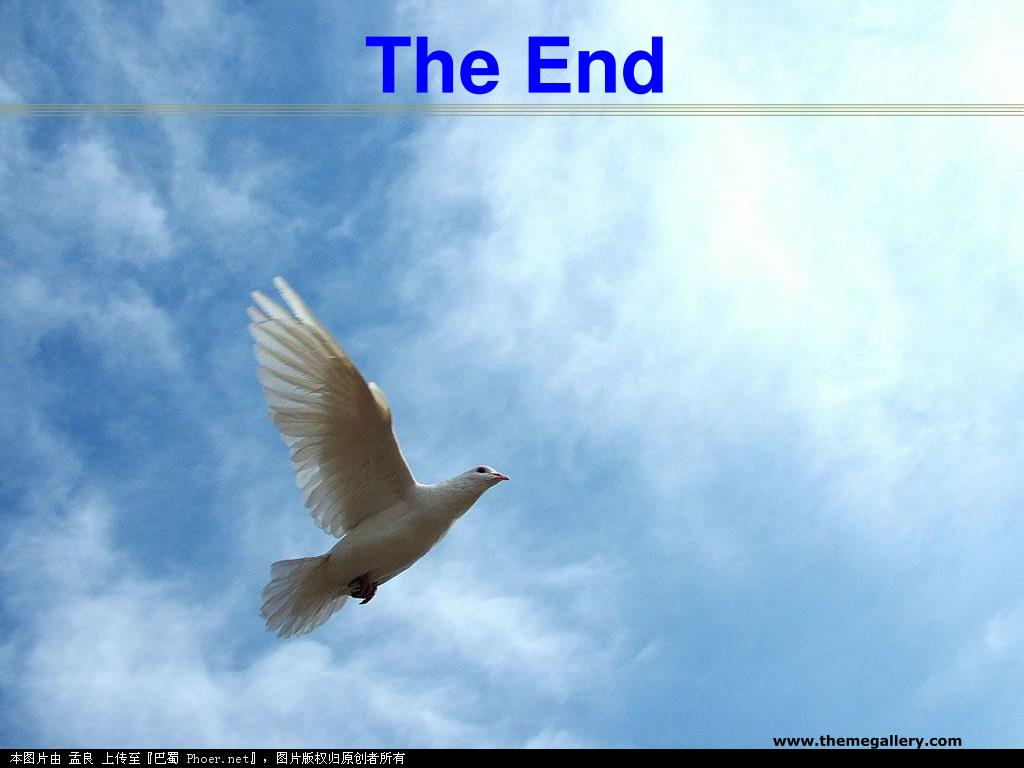 The End

www.themegallery.com

本图片由 孟良 上传至『巴蜀 Phoer.net』，图片版权归原创者所有